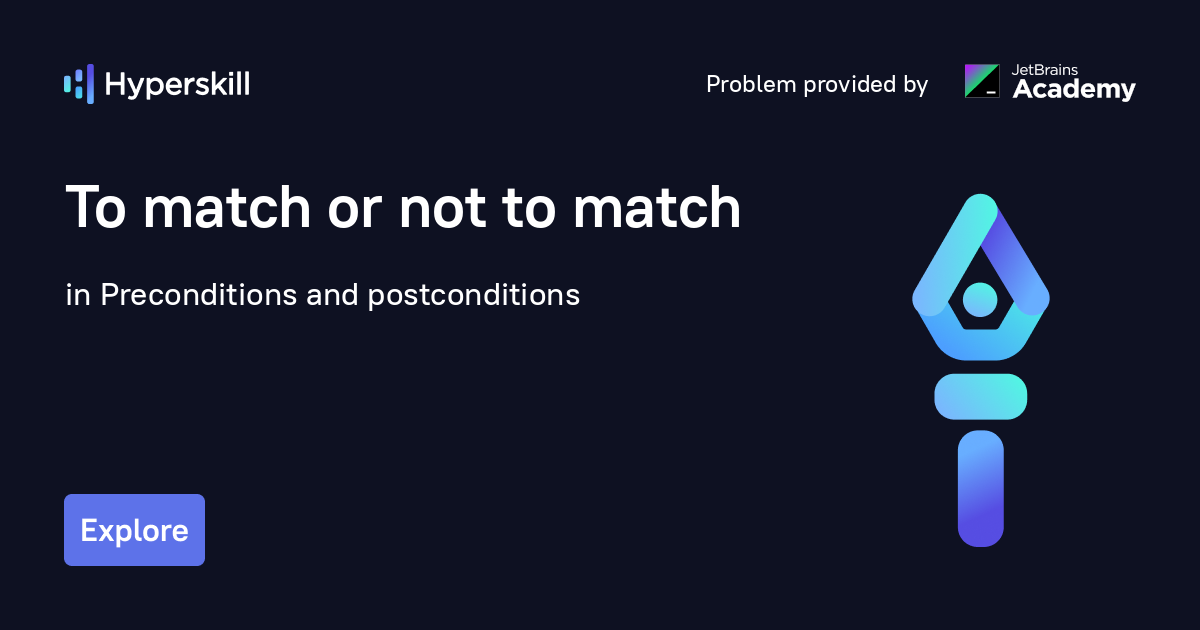 Hyperskill

Problem provided by JetBrains Academy

To match or not to match

in Preconditions and postconditions

Explore